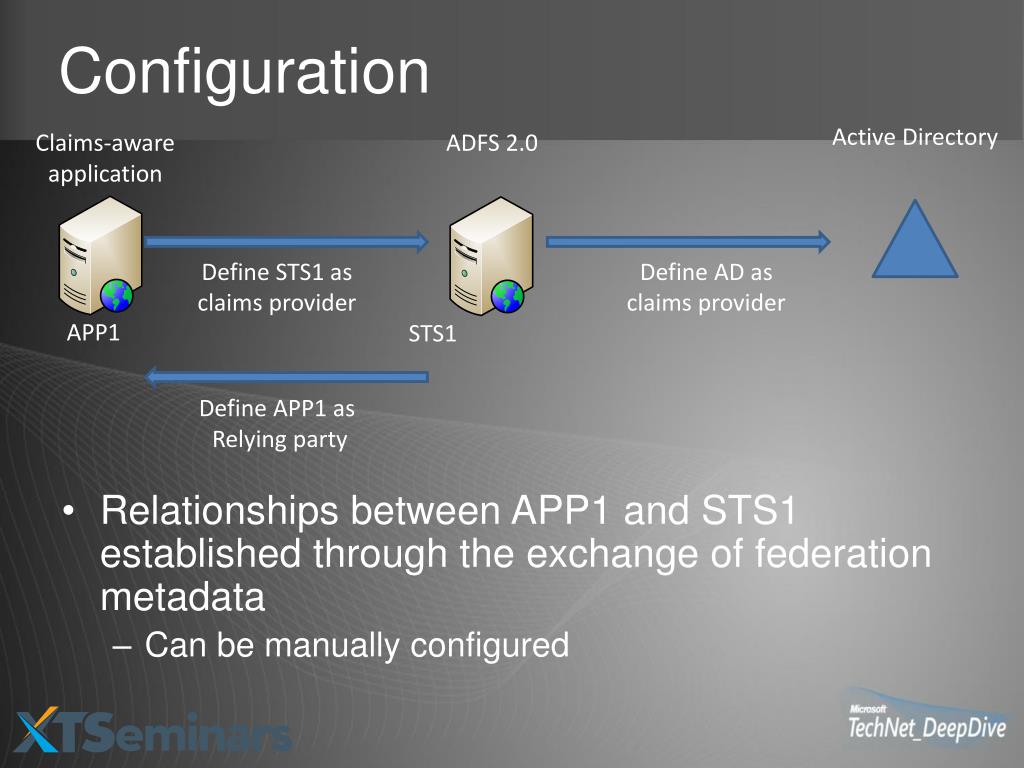 Configuration

Claims-aware application

ADFS 2.0

Active Directory

Define STS1 as claims provider

Define AD as claims provider

APP1

STS1

Define APP1 as Relying party

• Relationships between APP1 and STS1 established through the exchange of federation metadata
– Can be manually configured

XTSeminars

Microsoft TechNet_DeepDive